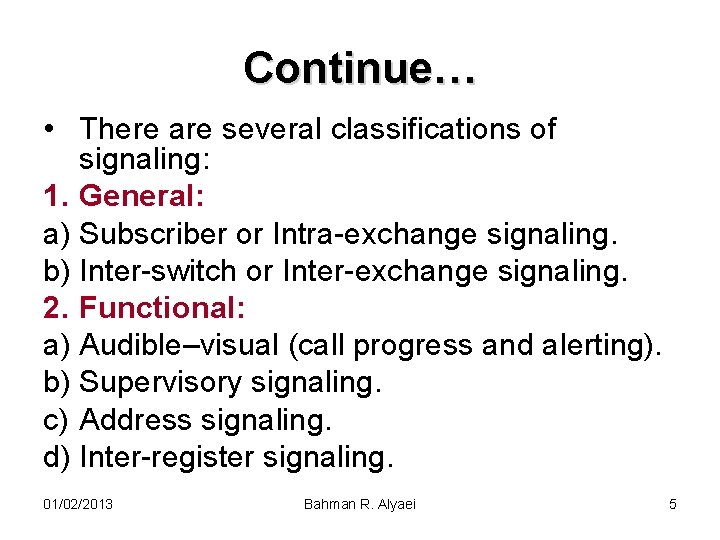 Continue…

• There are several classifications of signaling:

1. General:

a) Subscriber or Intra-exchange signaling.

b) Inter-switch or Inter-exchange signaling.

2. Functional:

a) Audible–visual (call progress and alerting).

b) Supervisory signaling.

c) Address signaling.

d) Inter-register signaling.

01/02/2013 Bahman R. Alyaei 5